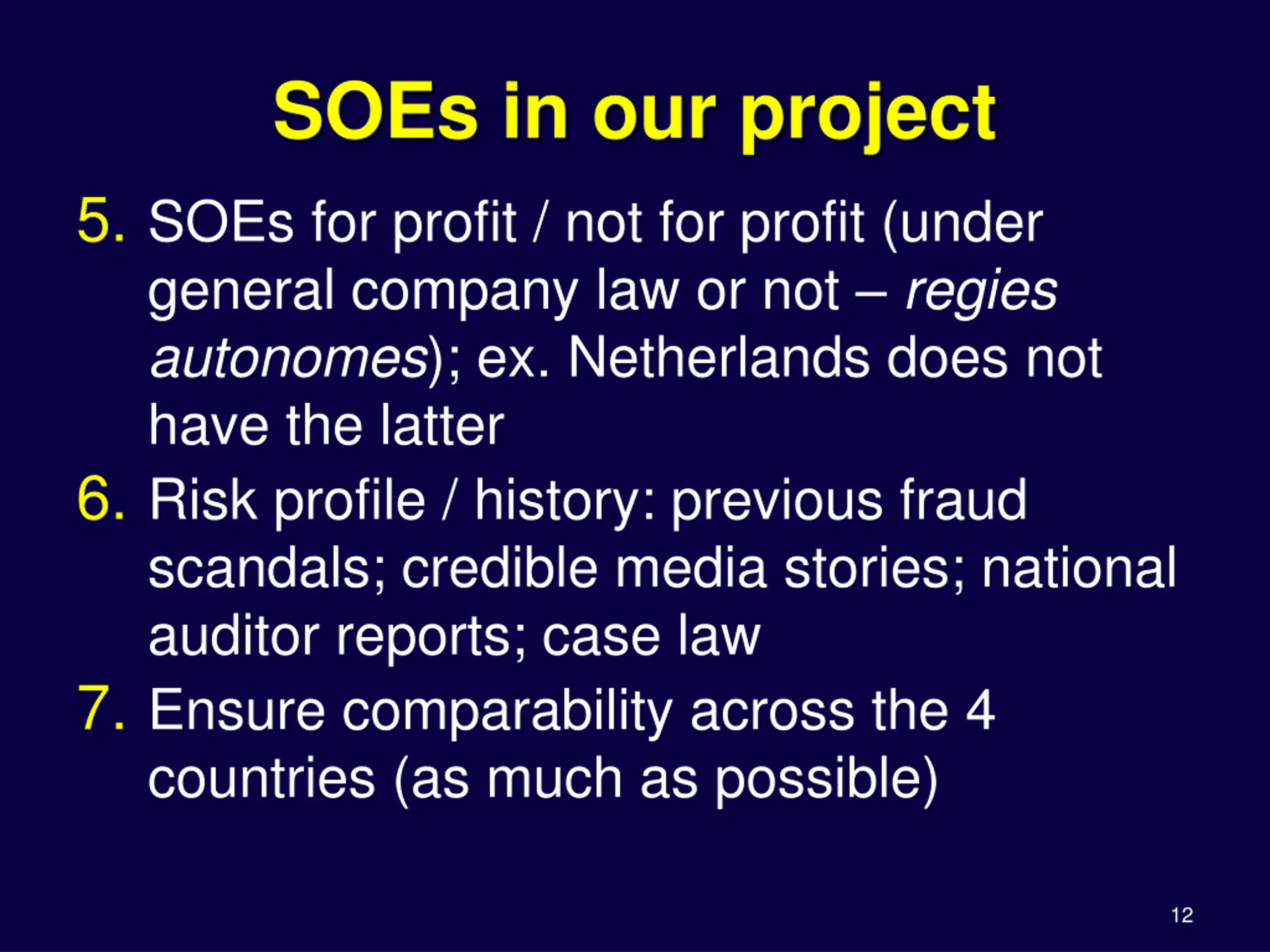 SOEs in our project

5. SOEs for profit / not for profit (under general company law or not – regies autonomes); ex. Netherlands does not have the latter
6. Risk profile / history: previous fraud scandals; credible media stories; national auditor reports; case law
7. Ensure comparability across the 4 countries (as much as possible)

12